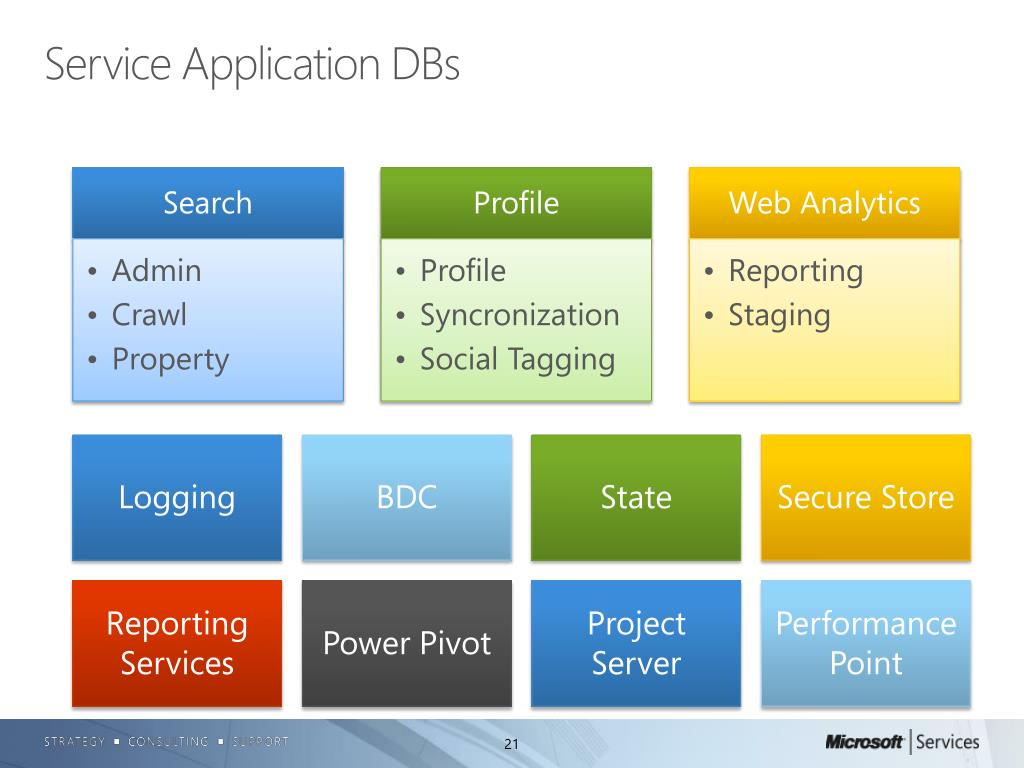 Service Application DBs

Search
• Admin
• Crawl
• Property

Profile
• Profile
• Syncronization
• Social Tagging

Web Analytics
• Reporting
• Staging

Logging

BDC

State

Secure Store

Reporting Services

Power Pivot

Project Server

Performance Point

STRATEGY ▪ CONSULTING ▪ SUPPORT

21

Microsoft | Services